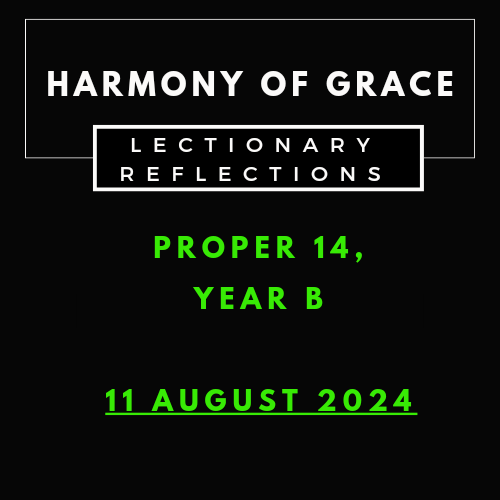 HARMONY OF GRACE

LECTIONARY REFLECTIONS

PROPER 14, YEAR B

11 AUGUST 2024